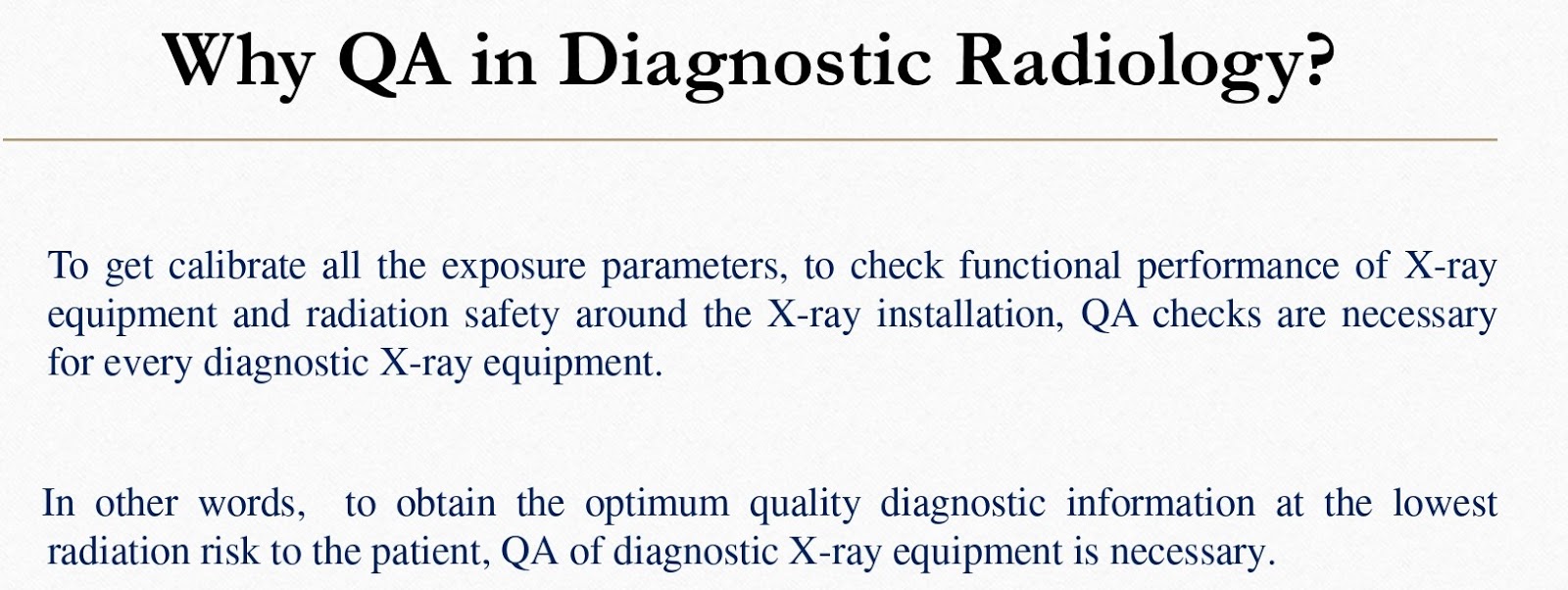 Why QA in Diagnostic Radiology?

To get calibrate all the exposure parameters, to check functional performance of X-ray equipment and radiation safety around the X-ray installation, QA checks are necessary for every diagnostic X-ray equipment.

In other words, to obtain the optimum quality diagnostic information at the lowest radiation risk to the patient, QA of diagnostic X-ray equipment is necessary.